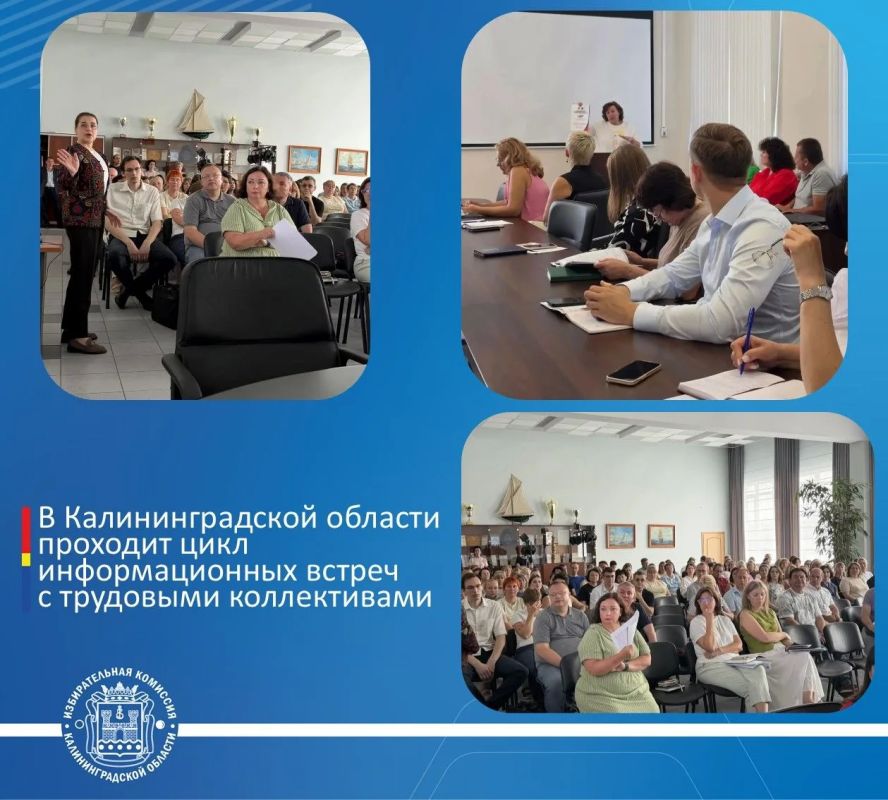 В Калининградской области проходит цикл информационных встреч с трудовыми коллективами

ИЗБИРАТЕЛЬНАЯ КОМИССИЯ КАЛИНИНГРАДСКОЙ ОБЛАСТИ